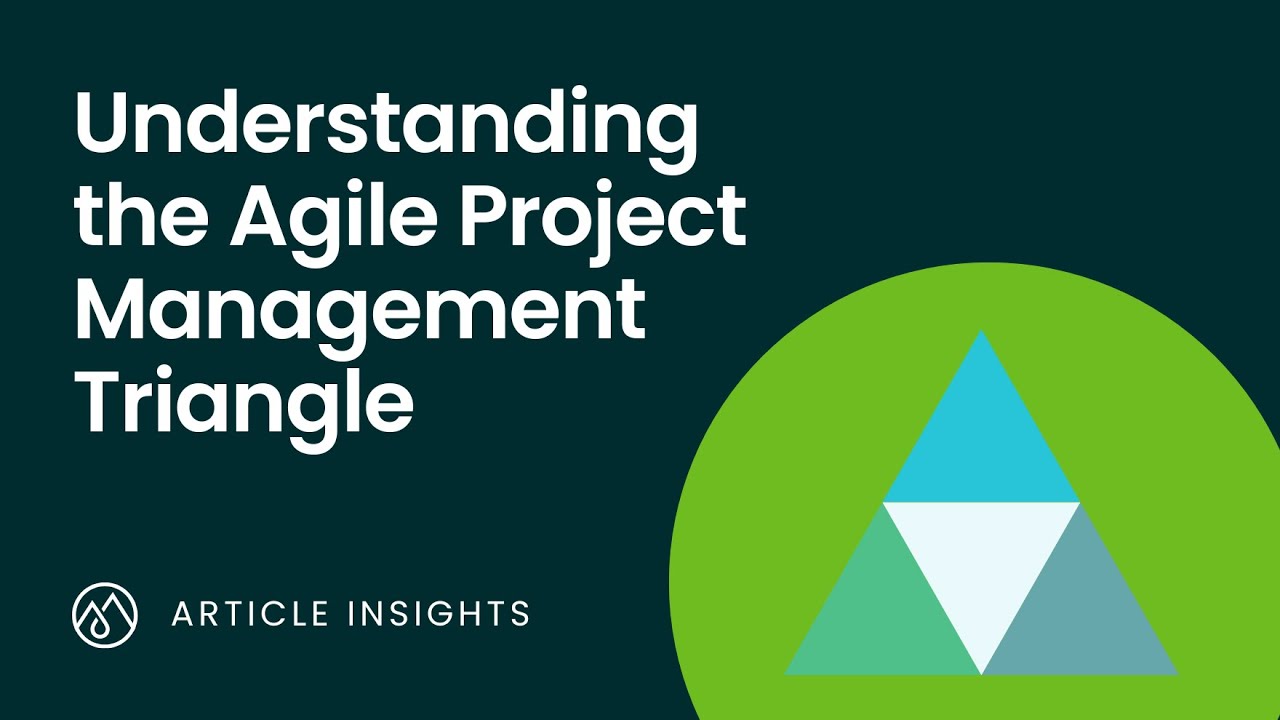 Understanding the Agile Project Management Triangle

ARTICLE INSIGHTS